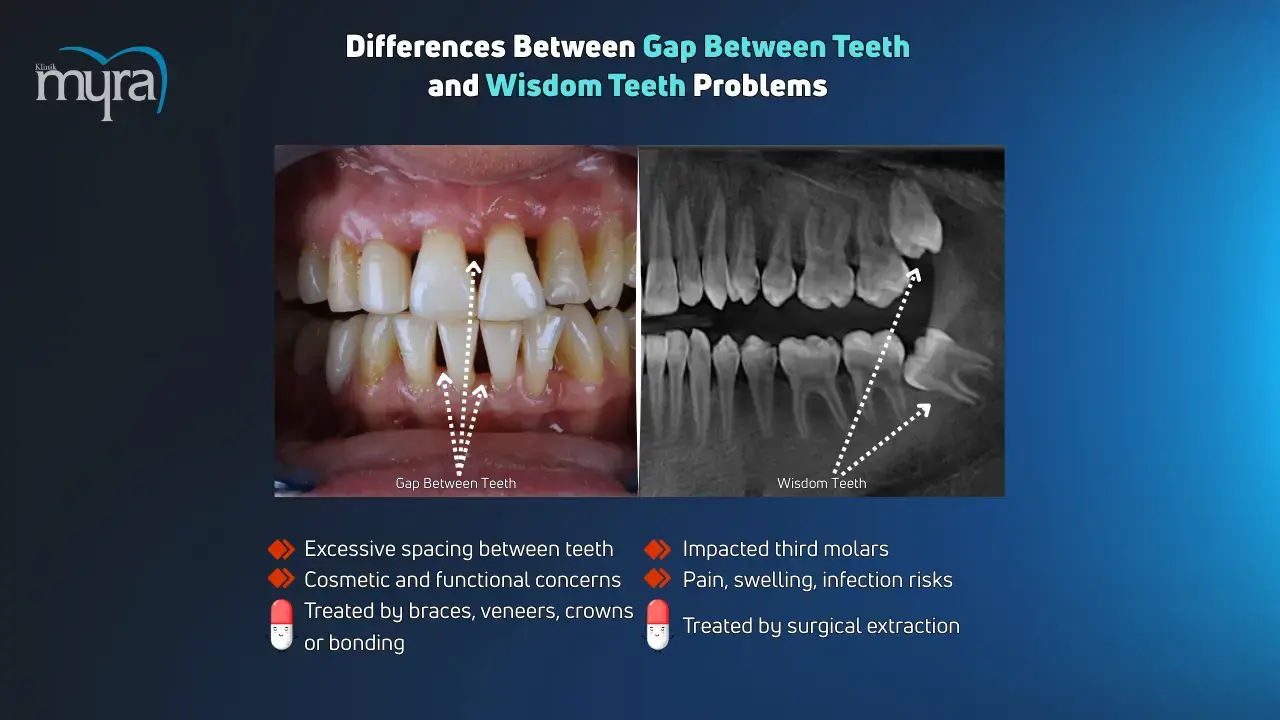 Klinik myra

Differences Between Gap Between Teeth and Wisdom Teeth Problems

Gap Between Teeth

Wisdom Teeth

Excessive spacing between teeth
Cosmetic and functional concerns
Treated by braces, veneers, crowns or bonding

Impacted third molars
Pain, swelling, infection risks
Treated by surgical extraction